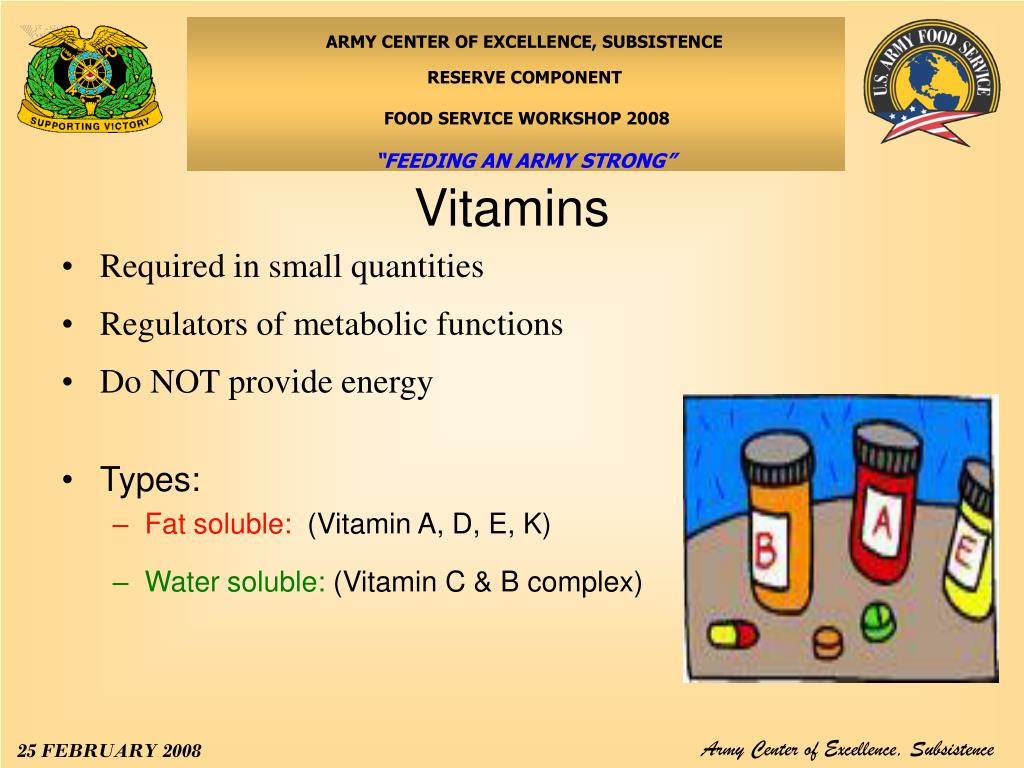 SUPPORTING VICTORY

ARMY CENTER OF EXCELLENCE, SUBSISTENCE

RESERVE COMPONENT

FOOD SERVICE WORKSHOP 2008

"FEEDING AN ARMY STRONG"

U.S. ARMY FOOD SERVICE

Vitamins

• Required in small quantities
• Regulators of metabolic functions
• Do NOT provide energy

• Types:
– Fat soluble: (Vitamin A, D, E, K)
– Water soluble: (Vitamin C & B complex)

B A E

25 FEBRUARY 2008

Army Center of Excellence, Subsistence